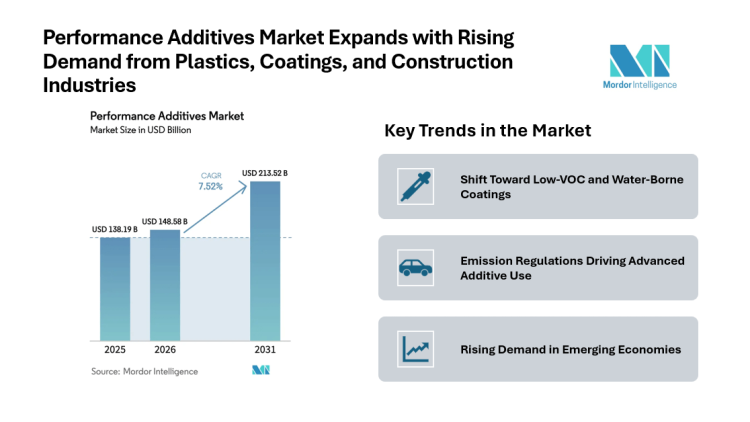 Performance Additives Market Expands with Rising Demand from Plastics, Coatings, and Construction Industries

Mordor Intelligence

Performance Additives Market
Market Size in USD Billion

CAGR
7.52%

USD 138.19 B
USD 148.58 B
USD 213.52 B

2025
2026
2031

Source: Mordor Intelligence

Key Trends in the Market

Shift Toward Low-VOC and Water-Borne Coatings

Emission Regulations Driving Advanced Additive Use

Rising Demand in Emerging Economies